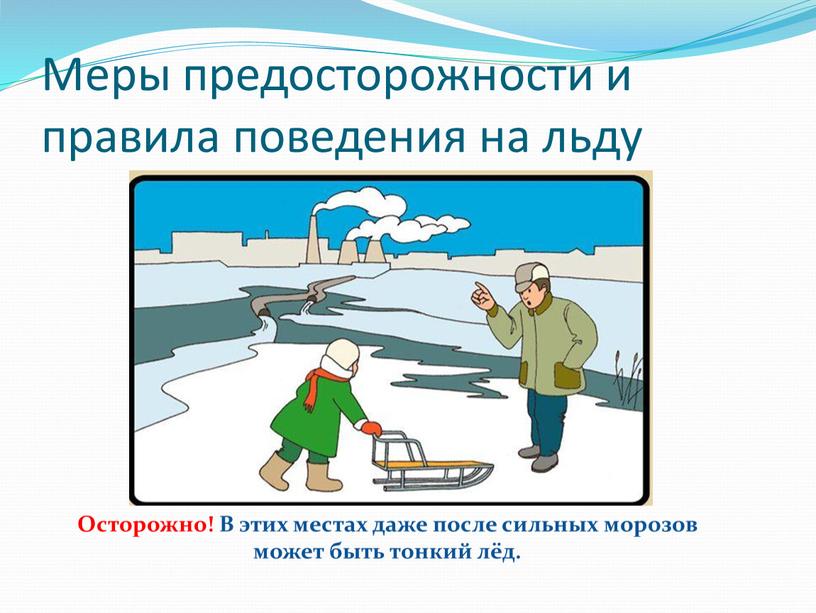 Меры предосторожности и правила поведения на льду

Осторожно! В этих местах даже после сильных морозов может быть тонкий лёд.